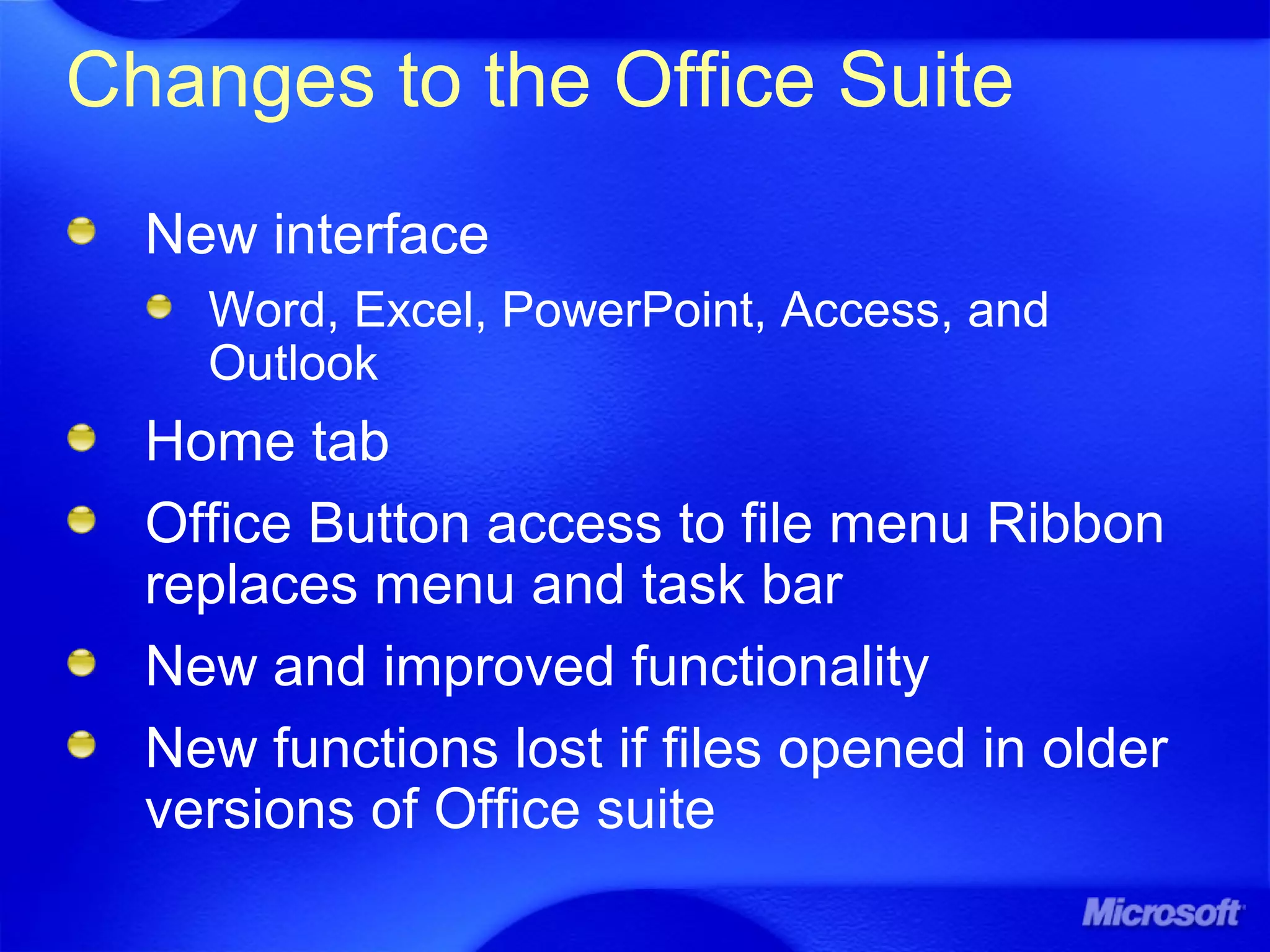 Changes to the Office Suite

New interface

Word, Excel, PowerPoint, Access, and Outlook

Home tab

Office Button access to file menu Ribbon replaces menu and task bar

New and improved functionality

New functions lost if files opened in older versions of Office suite

Microsoft